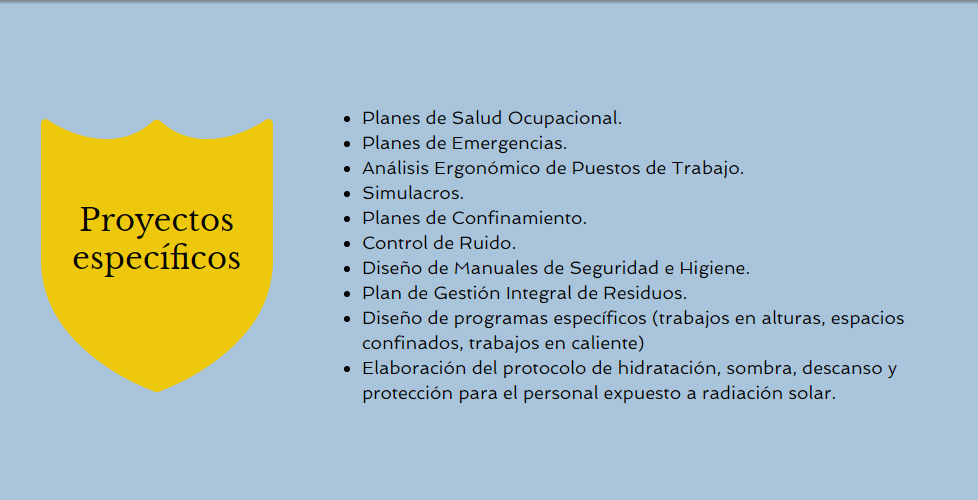 Proyectos específicos

- Planes de Salud Ocupacional.
- Planes de Emergencias.
- Análisis Ergonómico de Puestos de Trabajo.
- Simulacros.
- Planes de Confinamiento.
- Control de Ruido.
- Diseño de Manuales de Seguridad e Higiene.
- Plan de Gestión Integral de Residuos.
- Diseño de programas específicos (trabajos en alturas, espacios confinados, trabajos en caliente)
- Elaboración del protocolo de hidratación, sombra, descanso y protección para el personal expuesto a radiación solar.